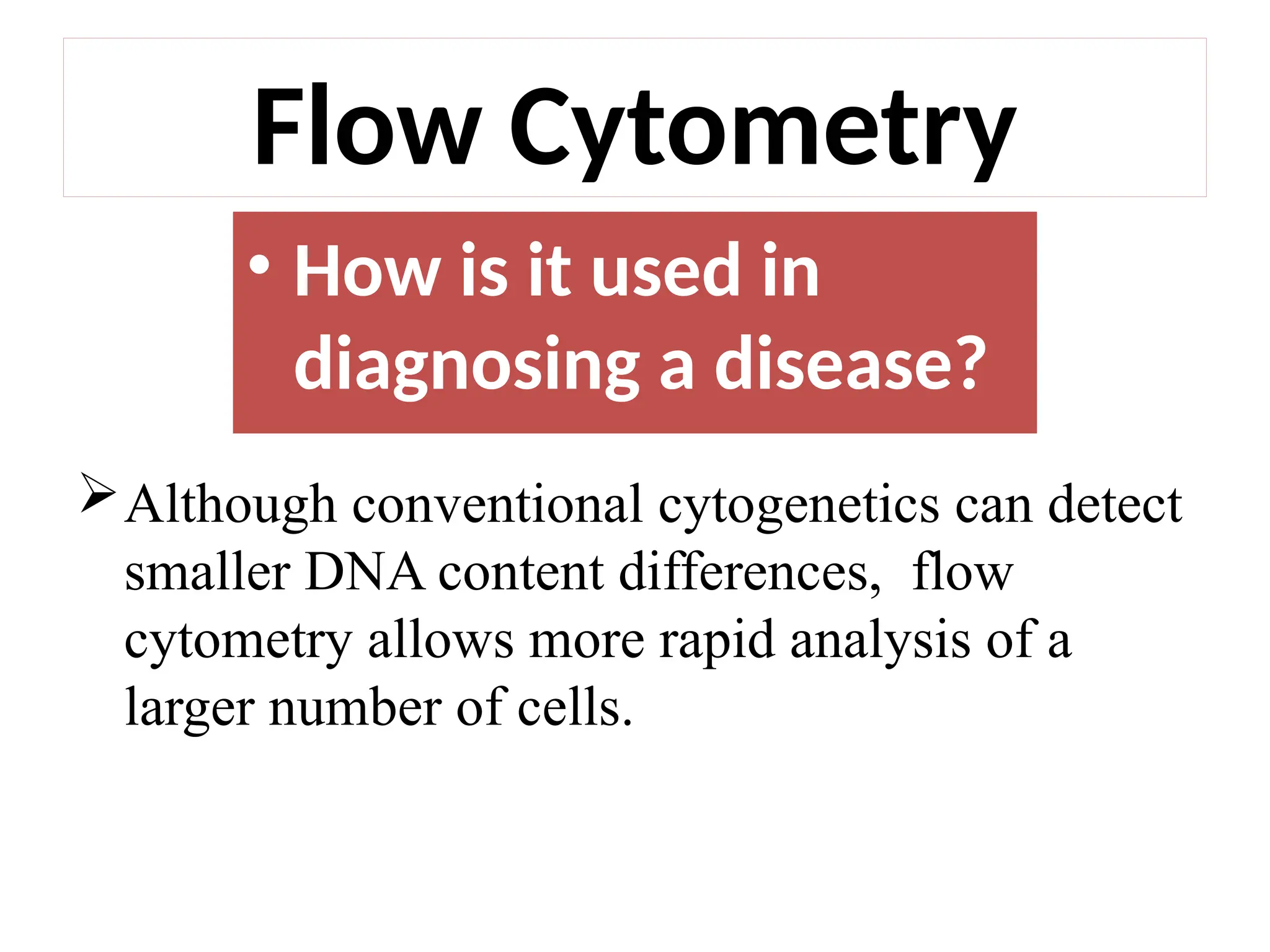 Flow Cytometry

• How is it used in diagnosing a disease?

➢ Although conventional cytogenetics can detect smaller DNA content differences,  flow cytometry allows more rapid analysis of a larger number of cells.